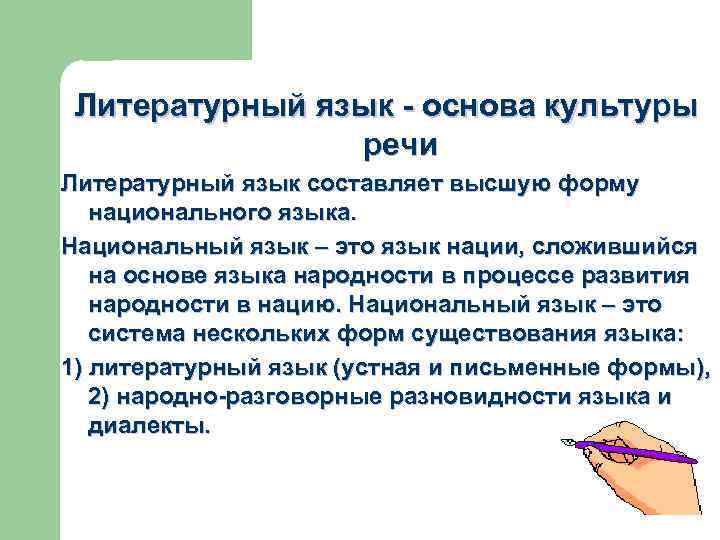 Литературный язык - основа культуры речи

Литературный язык составляет высшую форму национального языка.

Национальный язык – это язык нации, сложившийся на основе языка народности в процессе развития народности в нацию. Национальный язык – это система нескольких форм существования языка:

1) литературный язык (устная и письменные формы), 2) народно-разговорные разновидности языка и диалекты.